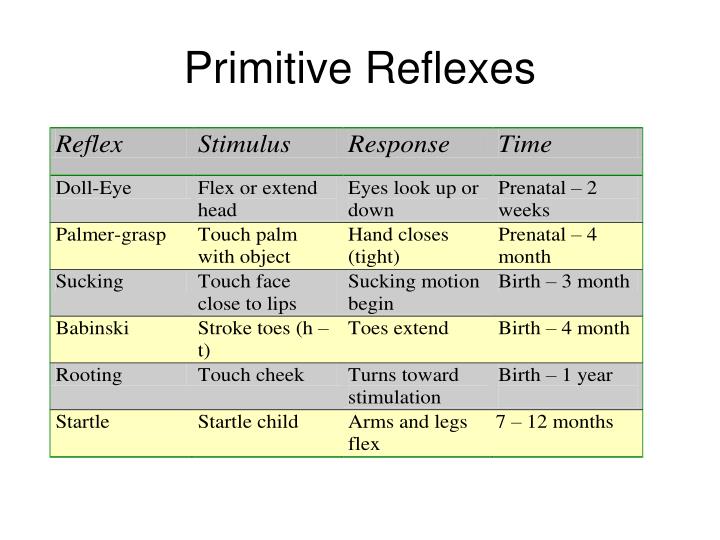 Primitive Reflexes

| Reflex | Stimulus | Response | Time |
|---|---|---|---|
| Doll-Eye | Flex or extend head | Eyes look up or down | Prenatal – 2 weeks |
| Palmer-grasp | Touch palm with object | Hand closes (tight) | Prenatal – 4 month |
| Sucking | Touch face close to lips | Sucking motion begin | Birth – 3 month |
| Babinski | Stroke toes (h – t) | Toes extend | Birth – 4 month |
| Rooting | Touch cheek | Turns toward stimulation | Birth – 1 year |
| Startle | Startle child | Arms and legs flex | 7 – 12 months |